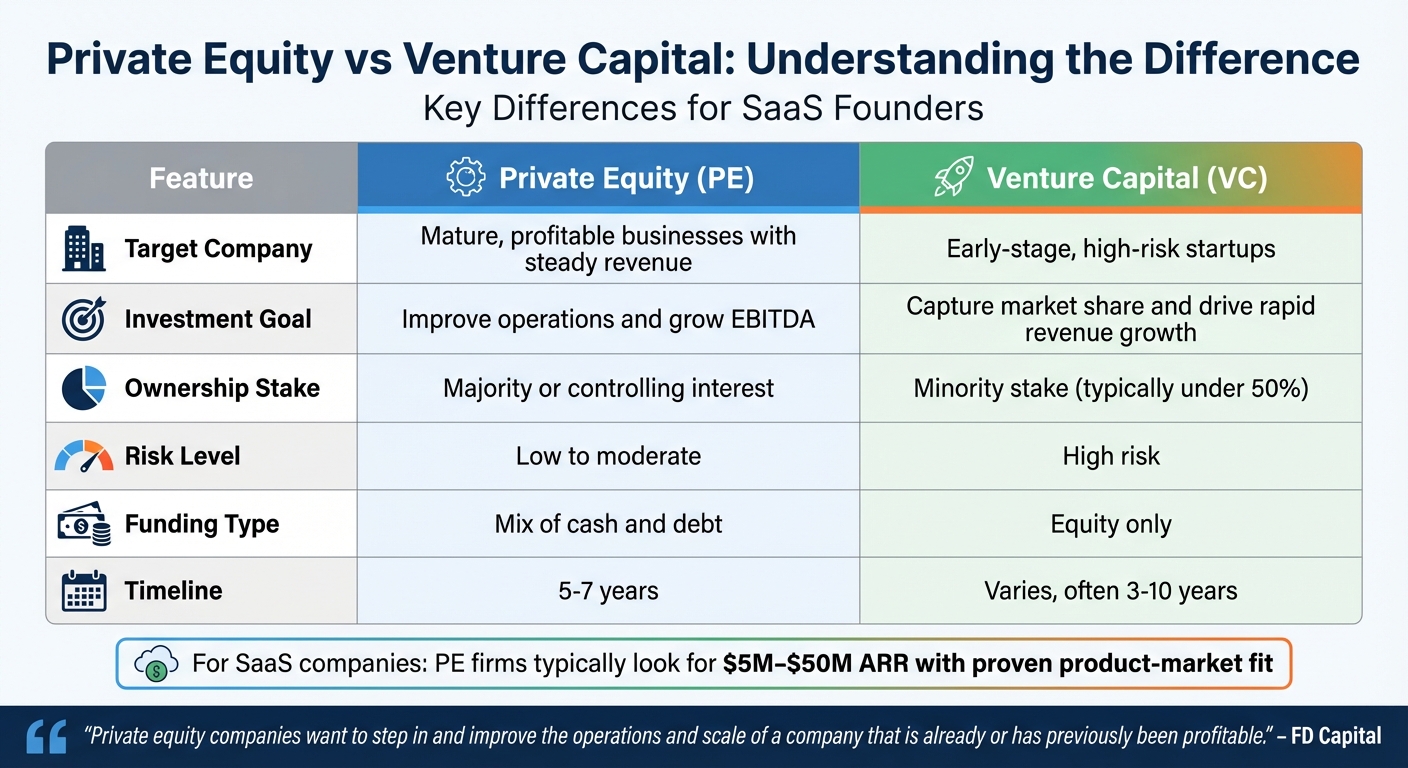 Private Equity vs Venture Capital: Understanding the Difference
Key Differences for SaaS Founders

| Feature | Private Equity (PE) | Venture Capital (VC) |
|---|---|---|
| Target Company | Mature, profitable businesses with steady revenue | Early-stage, high-risk startups |
| Investment Goal | Improve operations and grow EBITDA | Capture market share and drive rapid revenue growth |
| Ownership Stake | Majority or controlling interest | Minority stake (typically under 50%) |
| Risk Level | Low to moderate | High risk |
| Funding Type | Mix of cash and debt | Equity only |
| Timeline | 5-7 years | Varies, often 3-10 years |

For SaaS companies: PE firms typically look for $5M–$50M ARR with proven product-market fit

"Private equity companies want to step in and improve the operations and scale of a company that is already or has previously been profitable." – FD Capital